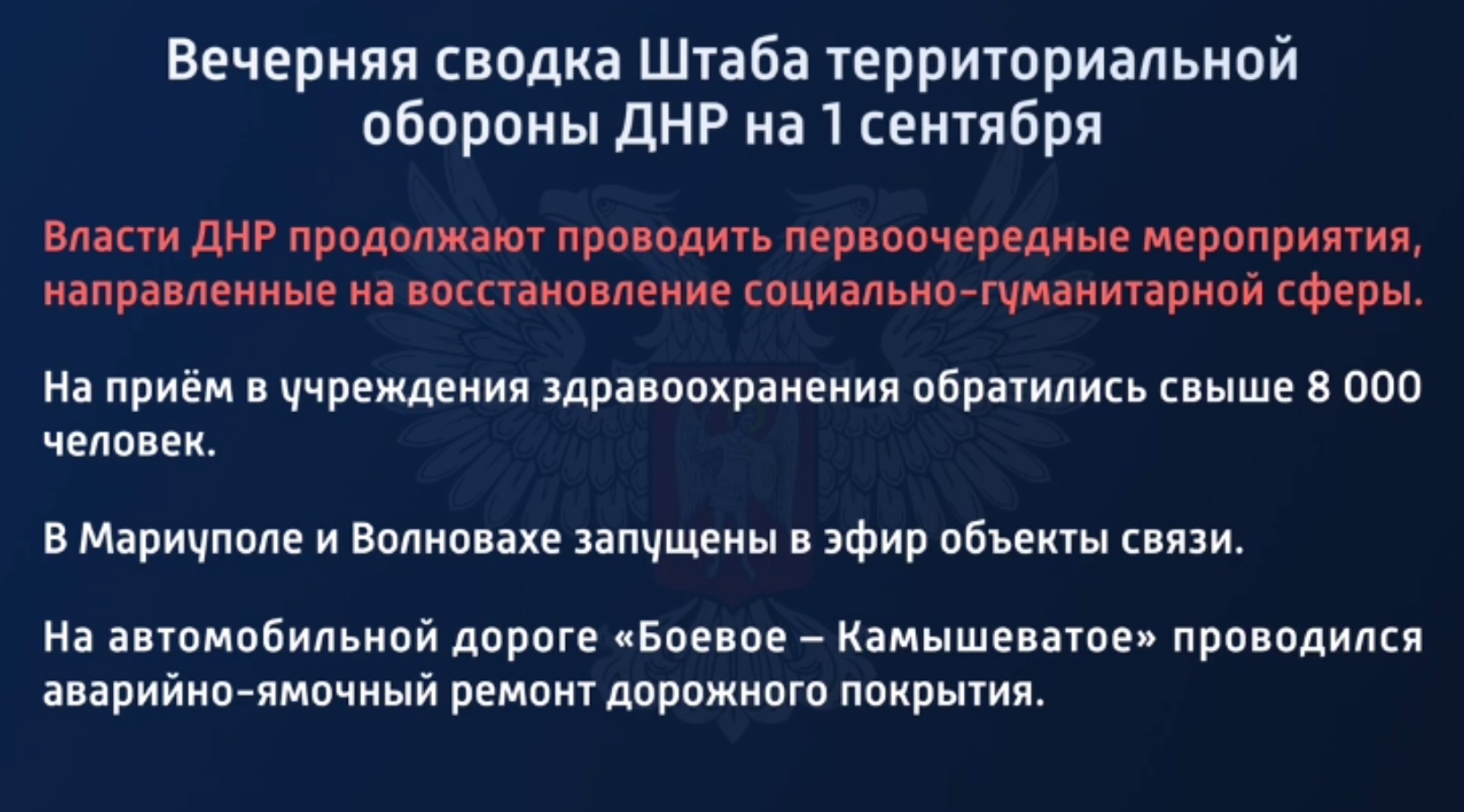 Вечерняя сводка Штаба территориальной обороны ДНР на 1 сентября

Власти ДНР продолжают проводить первоочередные мероприятия, направленные на восстановление социально-гуманитарной сферы.

На приём в учреждения здравоохранения обратились свыше 8 000 человек.

В Мариуполе и Волновахе запущены в эфир объекты связи.

На автомобильной дороге «Боевое – Камышеватое» проводился аварийно-ямочный ремонт дорожного покрытия.